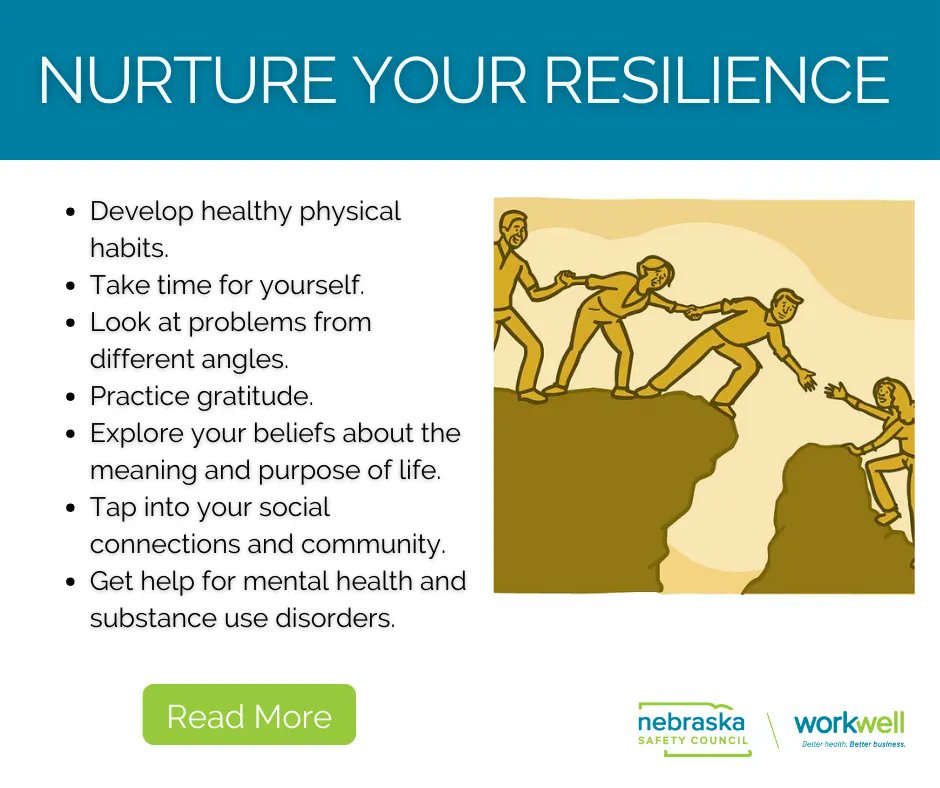 NURTURE YOUR RESILIENCE

- Develop healthy physical habits.
- Take time for yourself.
- Look at problems from different angles.
- Practice gratitude.
- Explore your beliefs about the meaning and purpose of life.
- Tap into your social connections and community.
- Get help for mental health and substance use disorders.

Read More

nebraska SAFETY COUNCIL

workwell
Better health. Better business.